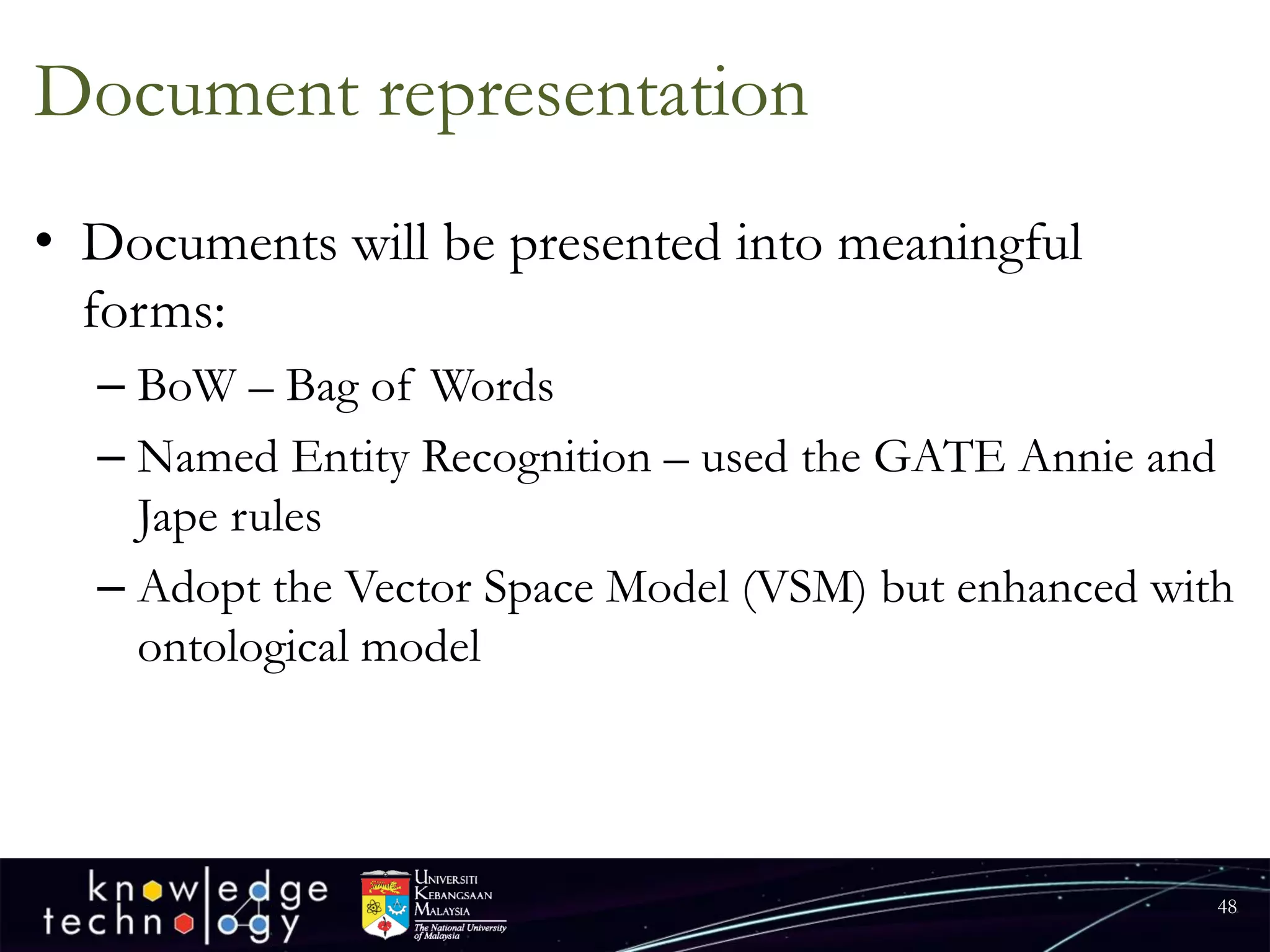 Document representation

• Documents will be presented into meaningful forms:
– BoW – Bag of Words
– Named Entity Recognition – used the GATE Annie and Jape rules
– Adopt the Vector Space Model (VSM) but enhanced with ontological model

knowledge technology

UNIVERSITI KEBANGSAAN MALAYSIA
The National University of Malaysia

48